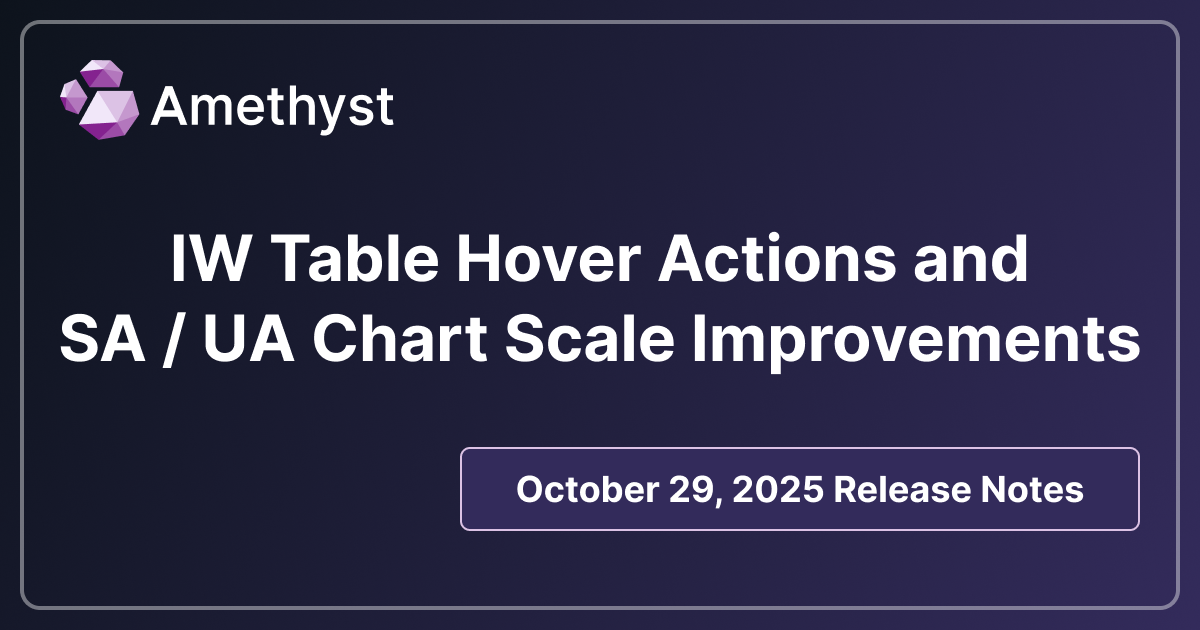 Amethyst

IW Table Hover Actions and SA / UA Chart Scale Improvements

October 29, 2025 Release Notes